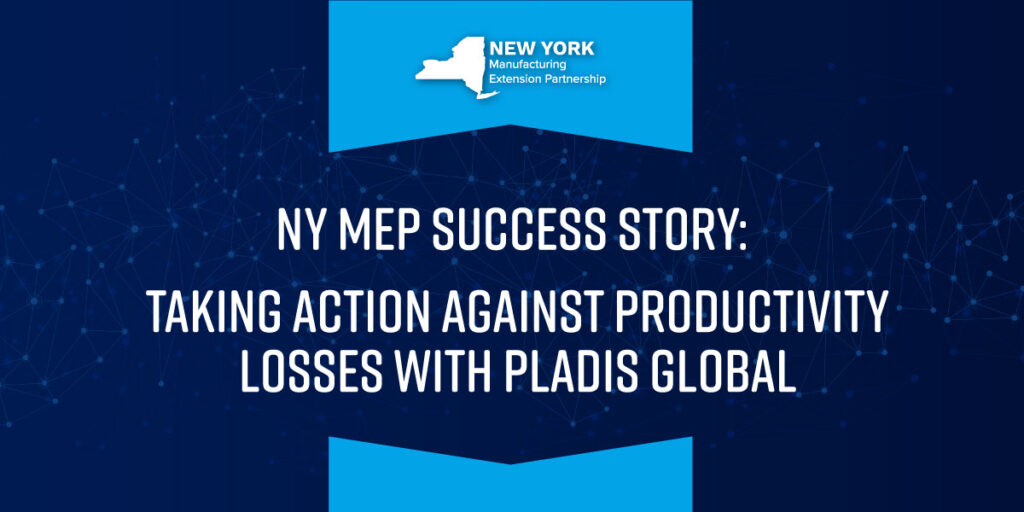 NEW YORK
Manufacturing
Extension Partnership

NY MEP SUCCESS STORY:

TAKING ACTION AGAINST PRODUCTIVITY LOSSES WITH PLADIS GLOBAL